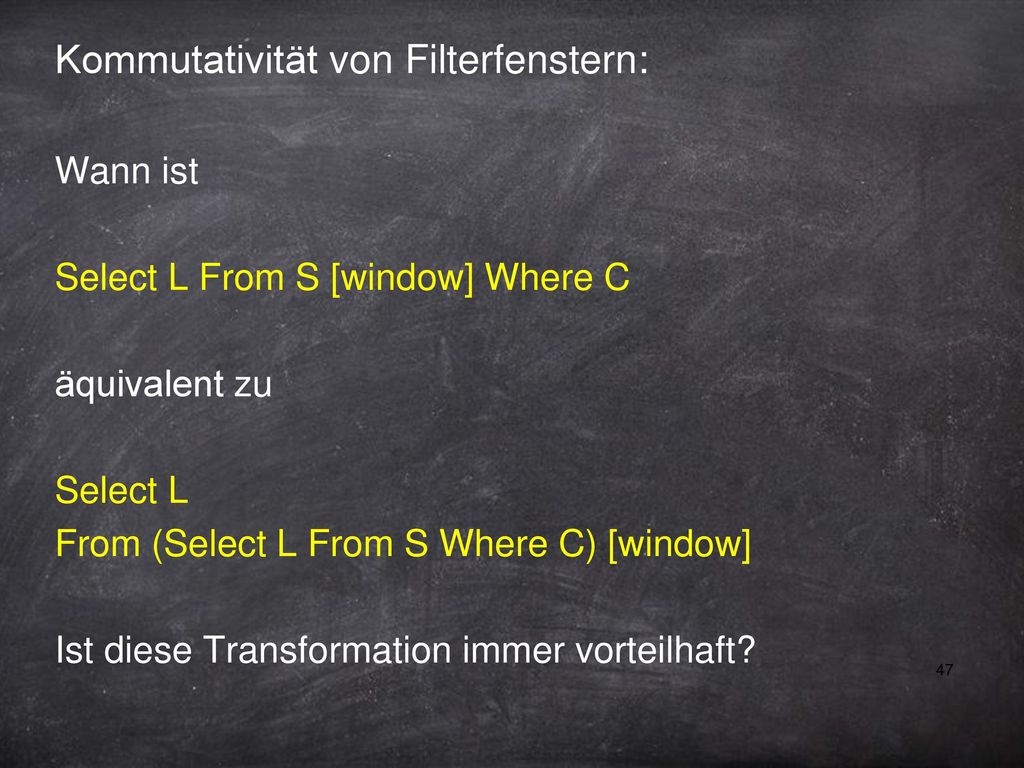 Kommutativität von Filterfenstern:

Wann ist

Select L From S [window] Where C

äquivalent zu

Select L
From (Select L From S Where C) [window]

Ist diese Transformation immer vorteilhaft?

47